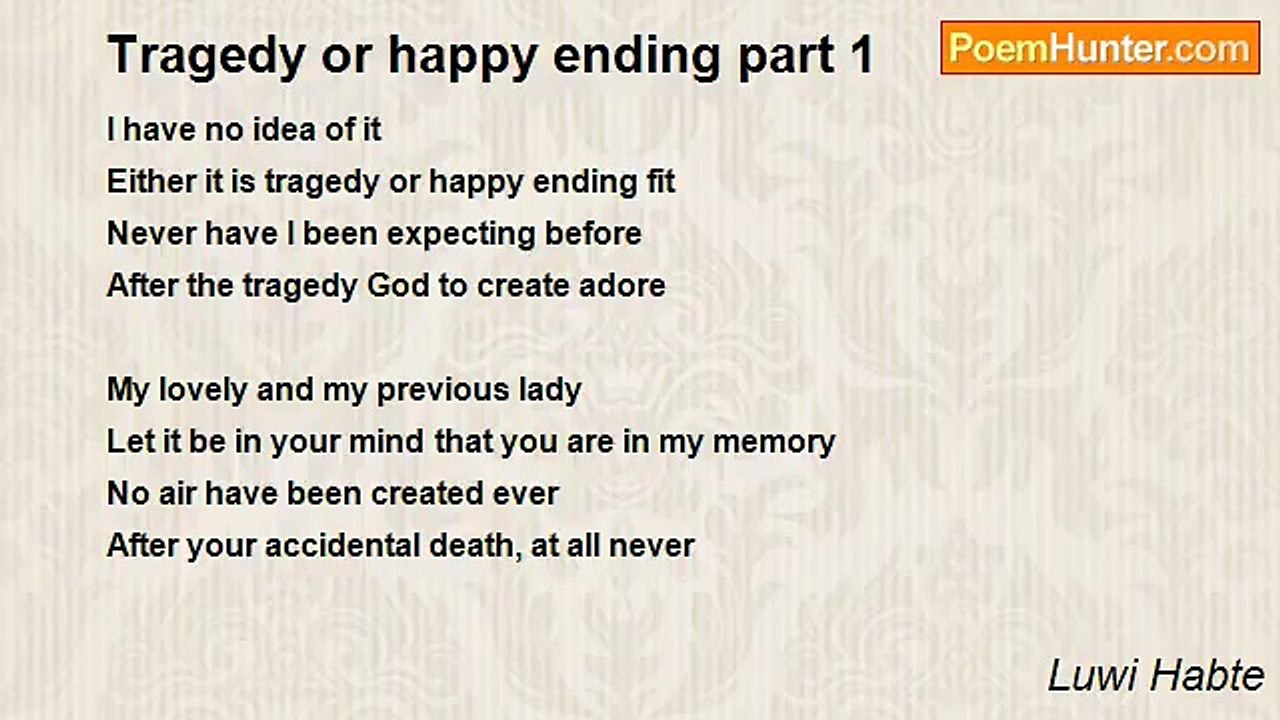 Tragedy or happy ending part 1

PoemHunter.com

I have no idea of it
Either it is tragedy or happy ending fit
Never have I been expecting before
After the tragedy God to create adore

My lovely and my previous lady
Let it be in your mind that you are in my memory
No air have been created ever
After your accidental death, at all never

Luwi Habte